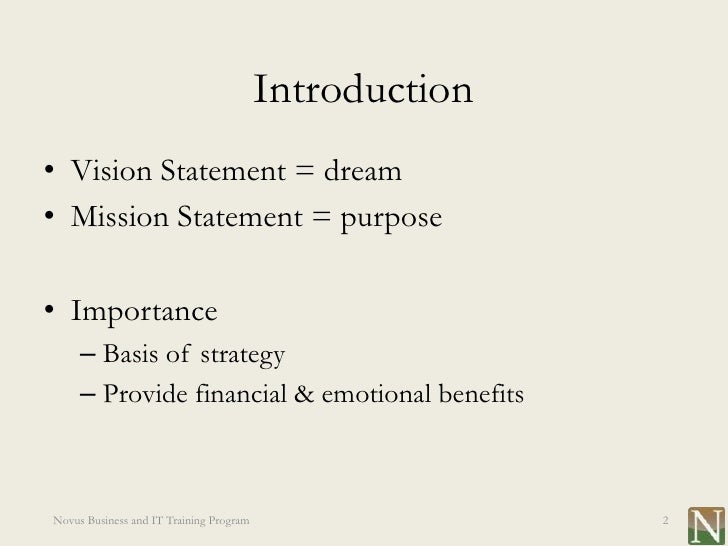 Introduction

• Vision Statement = dream
• Mission Statement = purpose

• Importance
– Basis of strategy
– Provide financial & emotional benefits

Novus Business and IT Training Program

2

N